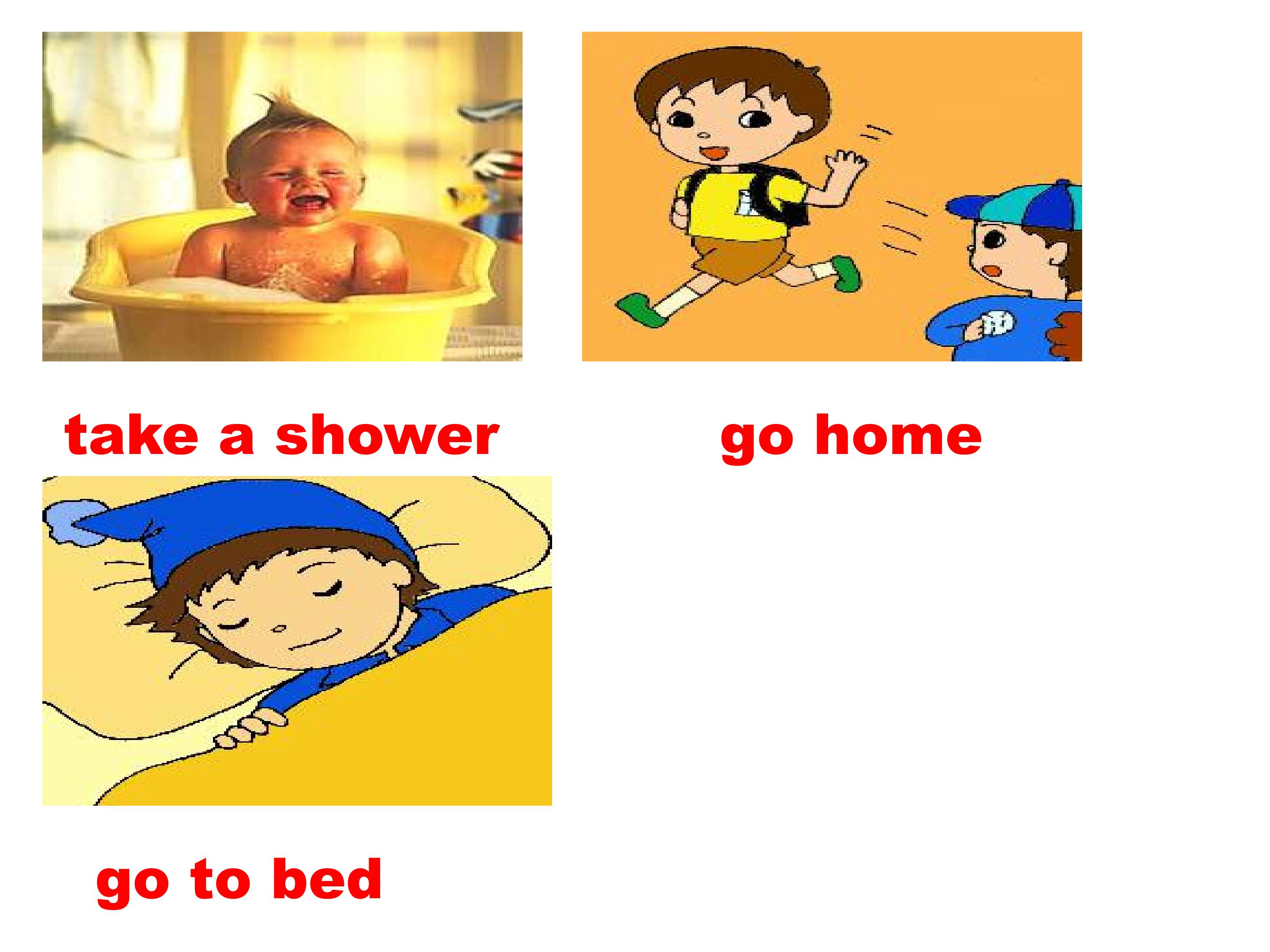 take a shower

go home

go to bed